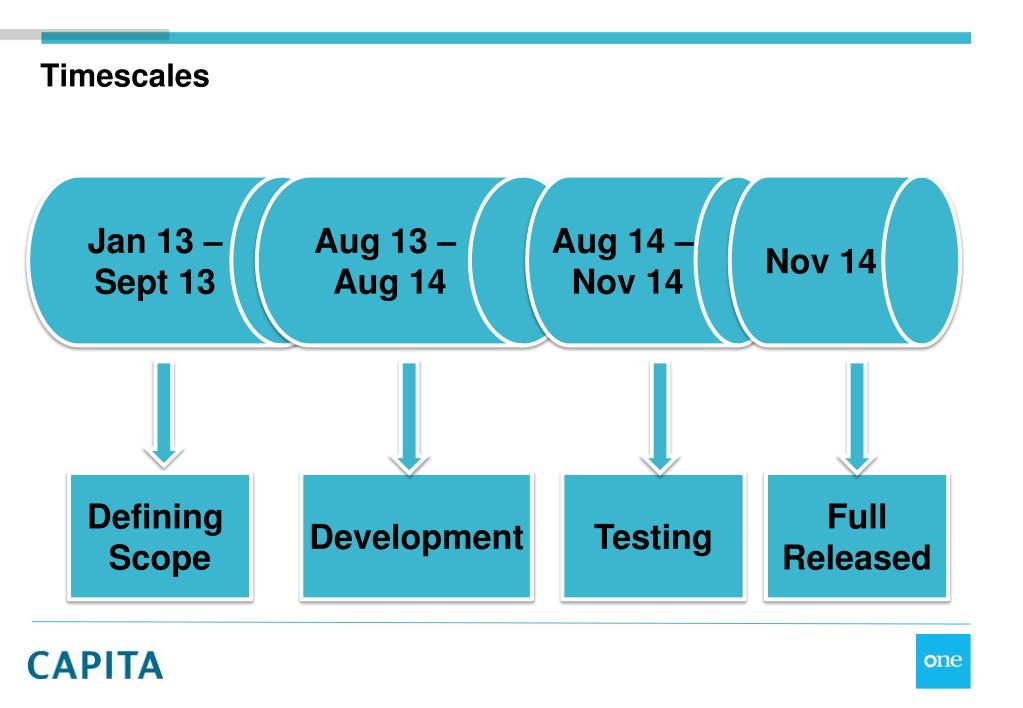 Timescales

Jan 13 – Sept 13

Aug 13 – Aug 14

Aug 14 – Nov 14

Nov 14

Defining Scope

Development

Testing

Full Released

CAPITA

one